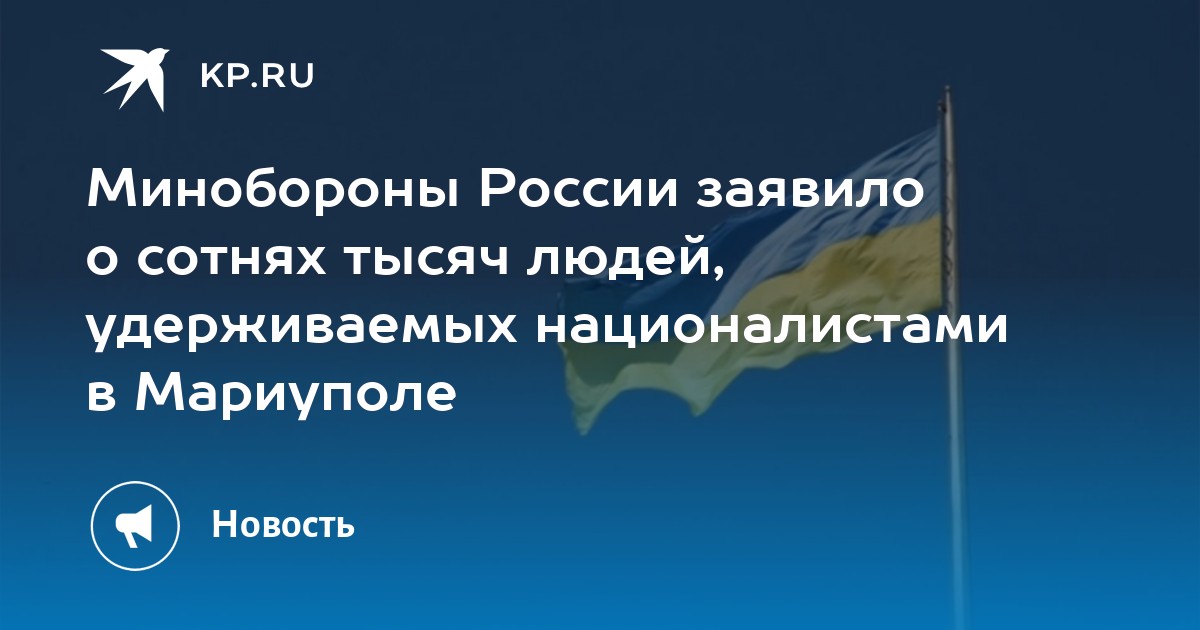 KP.RU

Минобороны России заявило о сотнях тысяч людей, удерживаемых националистами в Мариуполе

Новость